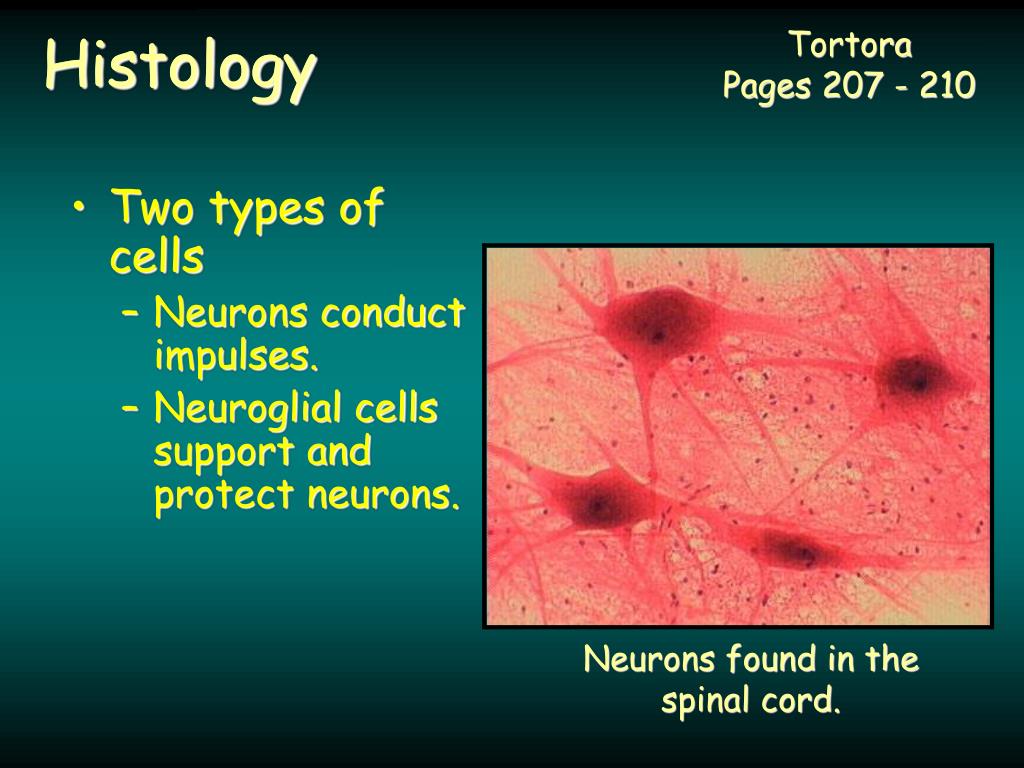 Histology

Tortora
Pages 207 - 210

• Two types of cells
– Neurons conduct impulses.
– Neuroglial cells support and protect neurons.

Neurons found in the spinal cord.